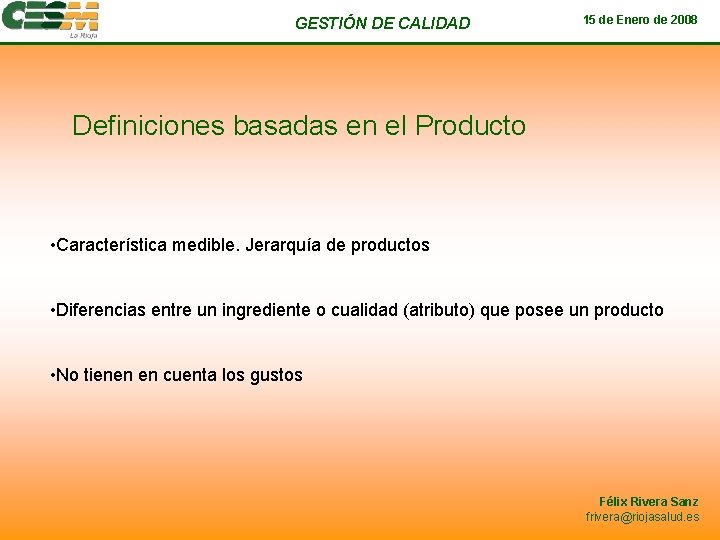 CESM
La Rioja

GESTIÓN DE CALIDAD

15 de Enero de 2008

Definiciones basadas en el Producto

•Característica medible. Jerarquía de productos

•Diferencias entre un ingrediente o cualidad (atributo) que posee un producto

•No tienen en cuenta los gustos

Félix Rivera Sanz
frivera@riojasalud.es